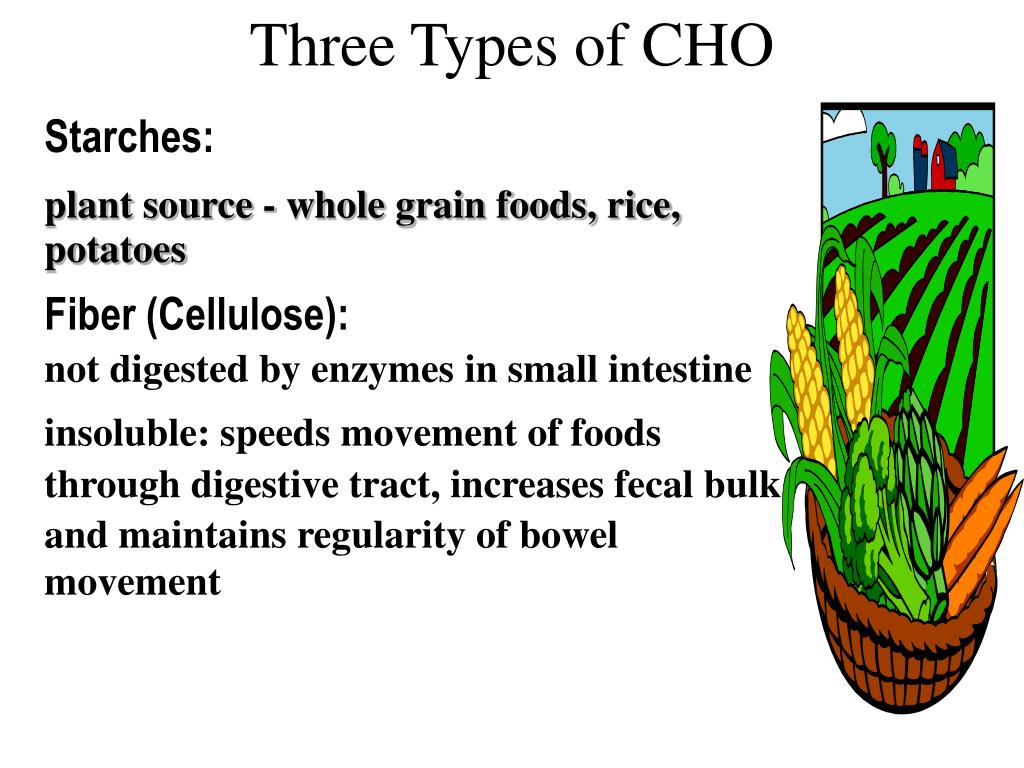 Three Types of CHO

Starches:

plant source - whole grain foods, rice, potatoes

Fiber (Cellulose):

not digested by enzymes in small intestine

insoluble: speeds movement of foods through digestive tract, increases fecal bulk and maintains regularity of bowel movement